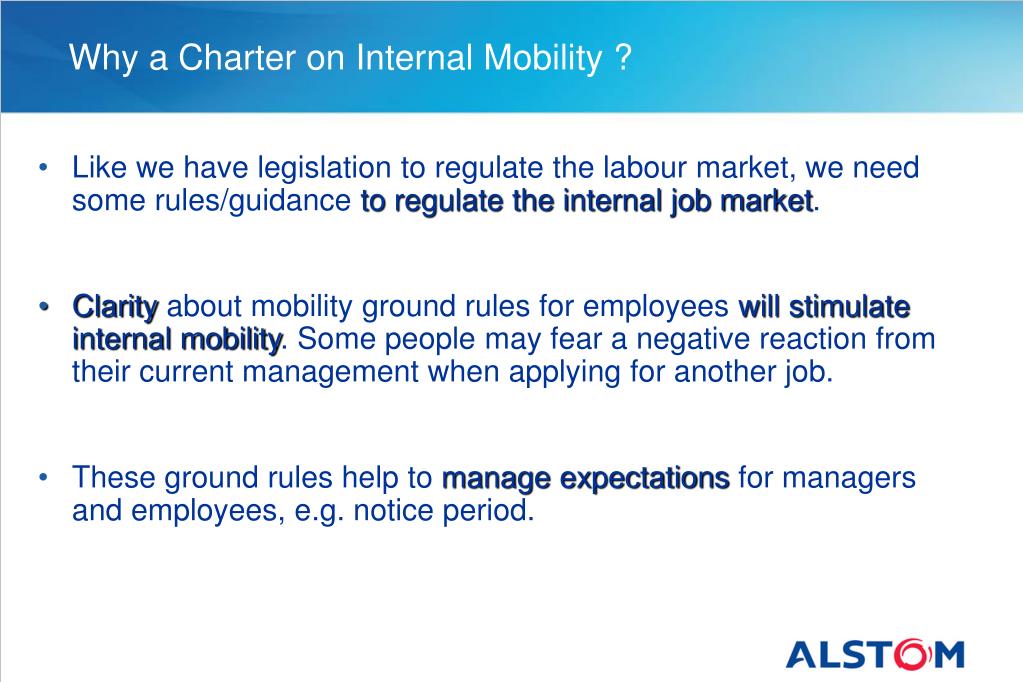 Why a Charter on Internal Mobility ?

• Like we have legislation to regulate the labour market, we need some rules/guidance to regulate the internal job market.

• Clarity about mobility ground rules for employees will stimulate internal mobility. Some people may fear a negative reaction from their current management when applying for another job.

• These ground rules help to manage expectations for managers and employees, e.g. notice period.

ALSTOM